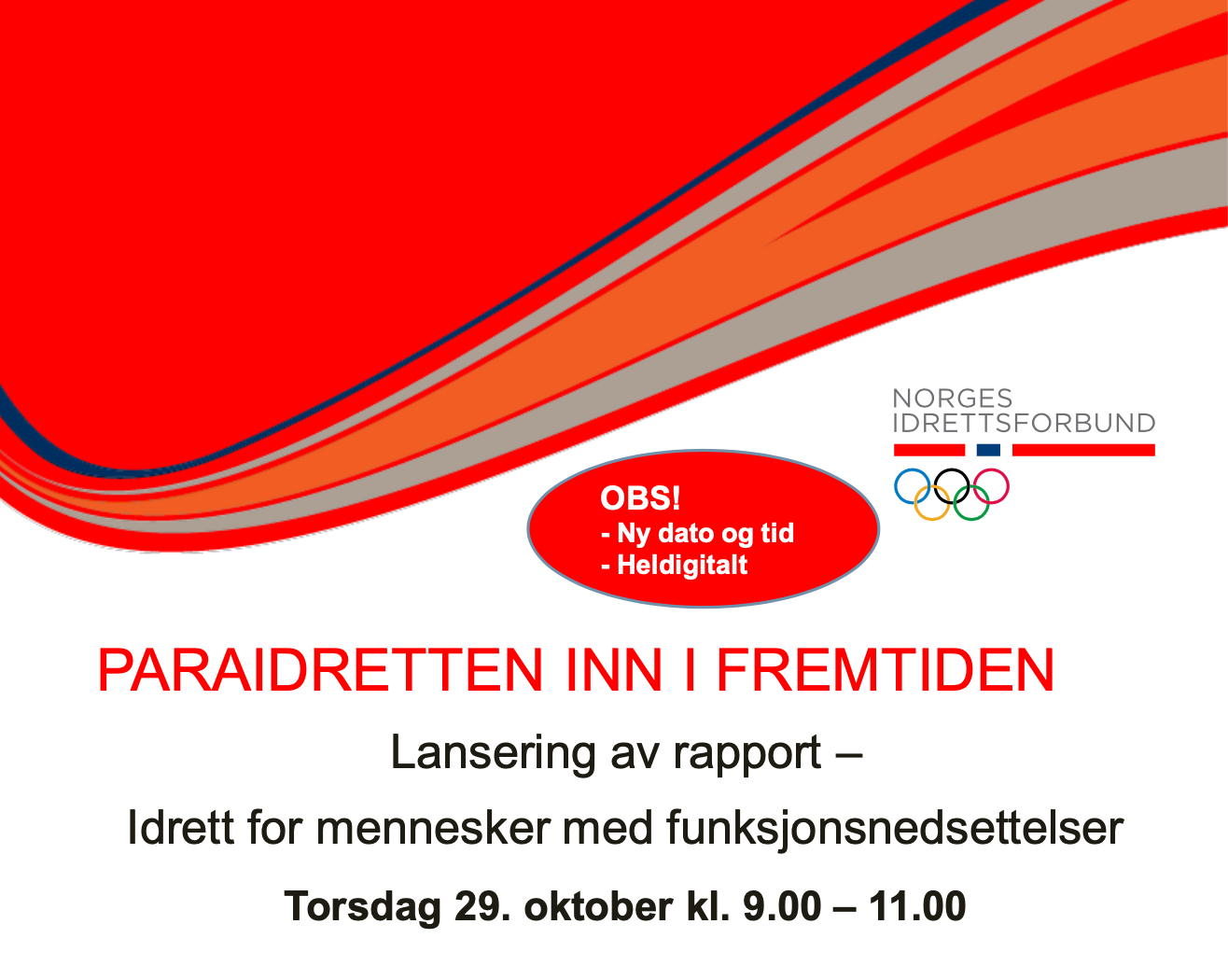 NORGES
IDRETTSFORBUND

OBS!
- Ny dato og tid
- Heldigitalt

PARAIDRETTEN INN I FREMTIDEN

Lansering av rapport –

Idrett for mennesker med funksjonsnedsettelser

Torsdag 29. oktober kl. 9.00 – 11.00